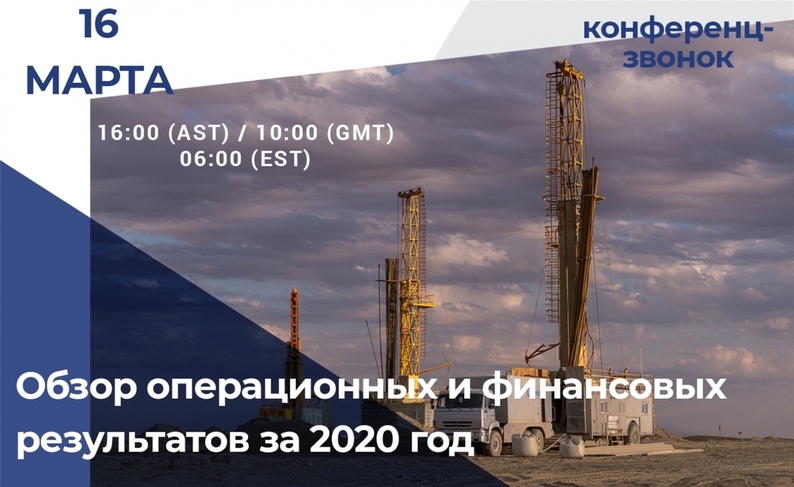 16
МАРТА

конференц-звонок

16:00 (AST) / 10:00 (GMT)
06:00 (EST)

Обзор операционных и финансовых результатов за 2020 год